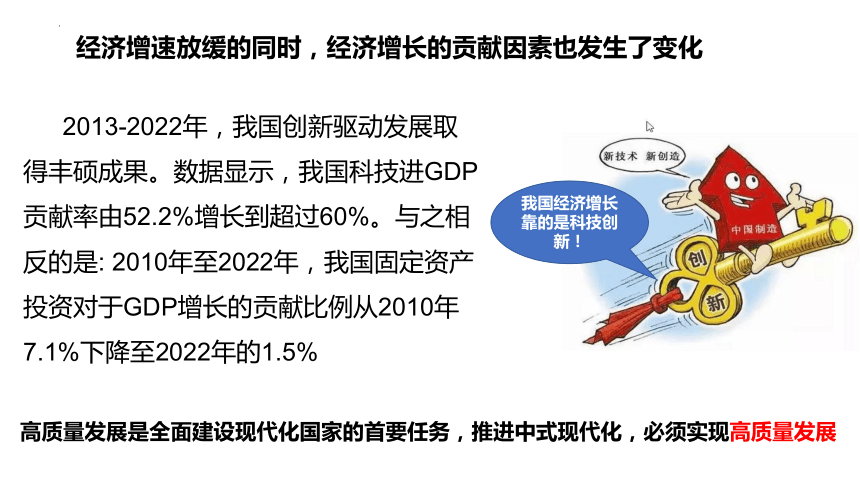 经济增速放缓的同时，经济增长的贡献因素也发生了变化

2013-2022年，我国创新驱动发展取得丰硕成果。数据显示，我国科技进GDP贡献率由52.2%增长到超过60%。与之相反的是: 2010年至2022年，我国固定资产投资对于GDP增长的贡献比例从2010年7.1%下降至2022年的1.5%

新技术 新创造

我国经济增长靠的是科技创新！

中国制造

创

新

高质量发展是全面建设现代化国家的首要任务，推进中式现代化，必须实现高质量发展